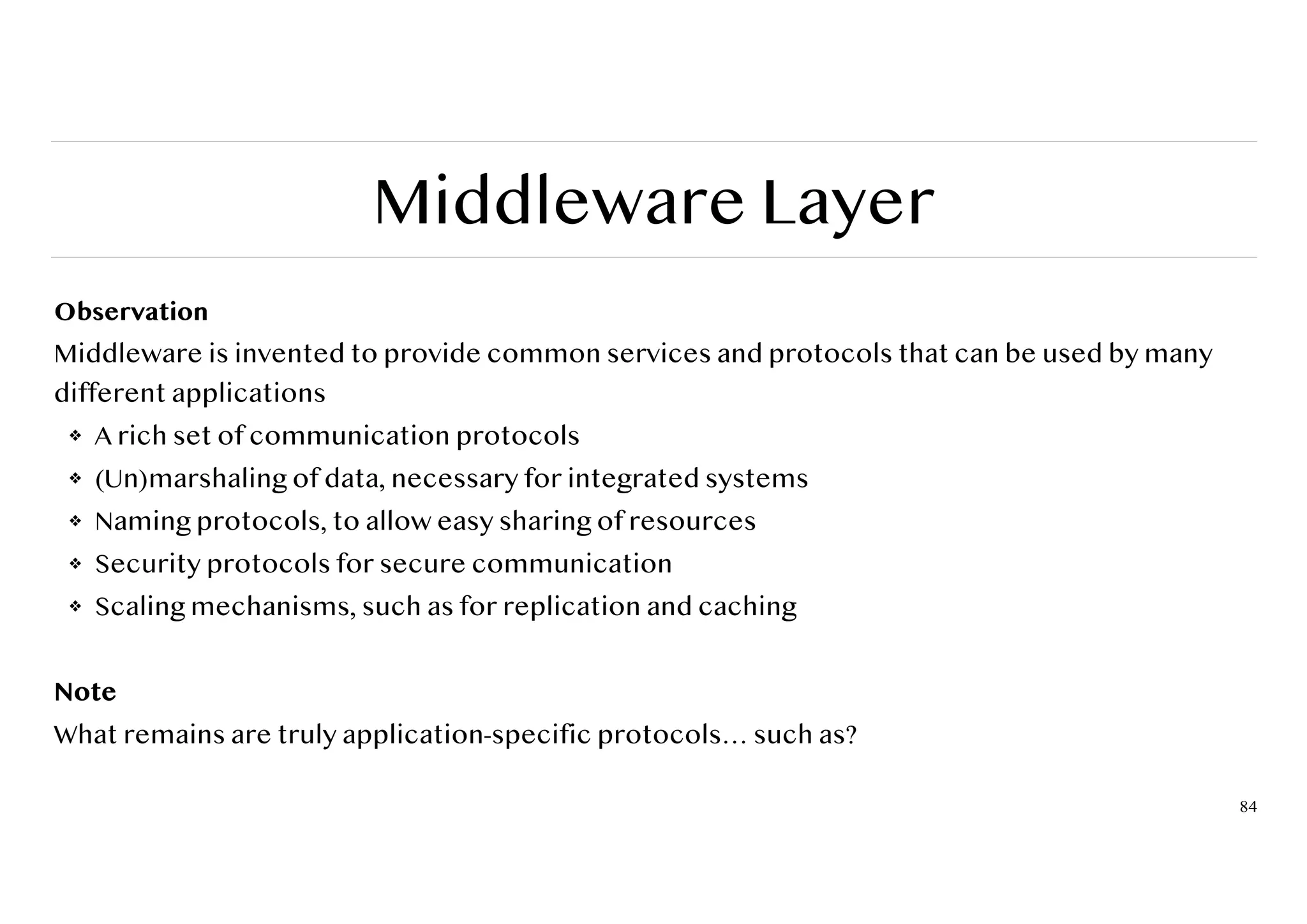 Middleware Layer

Observation
Middleware is invented to provide common services and protocols that can be used by many different applications

❖ A rich set of communication protocols
❖ (Un)marshaling of data, necessary for integrated systems
❖ Naming protocols, to allow easy sharing of resources
❖ Security protocols for secure communication
❖ Scaling mechanisms, such as for replication and caching

Note
What remains are truly application-specific protocols... such as?

84